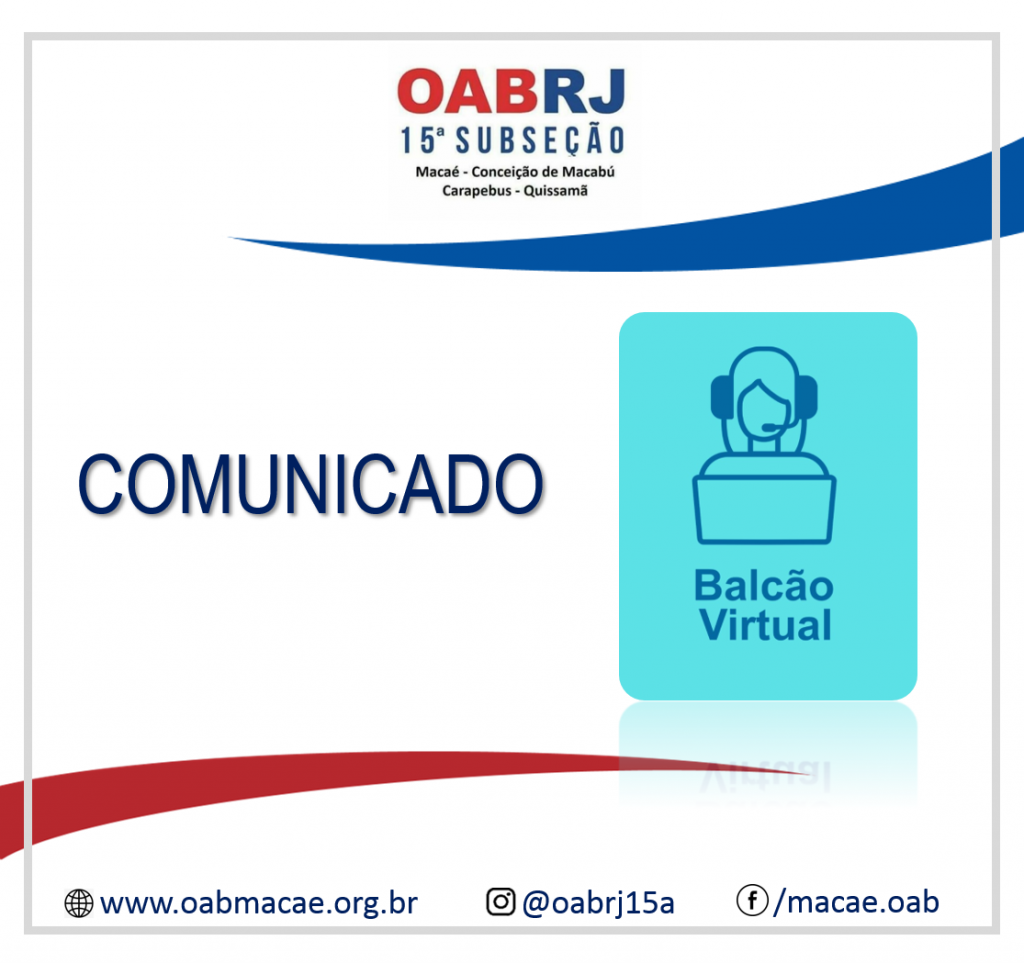 OABRJ
15ª SUBSEÇÃO
Macaé - Conceição de Macabú
Carapebus - Quissamã

COMUNICADO

Balcão Virtual

www.oabmacae.org.br @oabrj15a /macae.oab